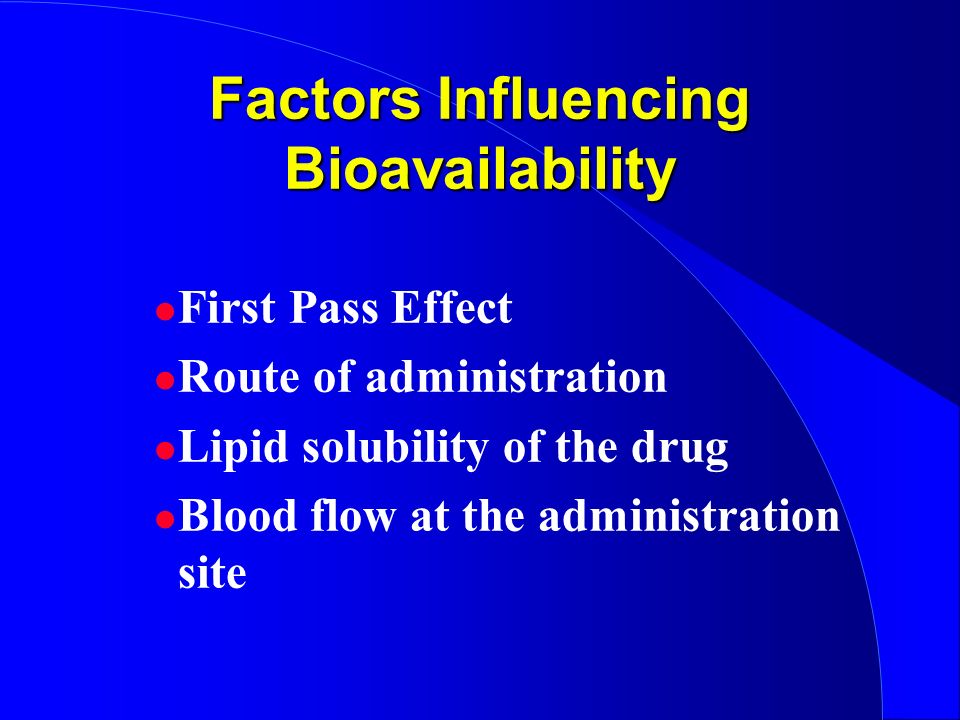 Factors Influencing Bioavailability

- First Pass Effect
- Route of administration
- Lipid solubility of the drug
- Blood flow at the administration site